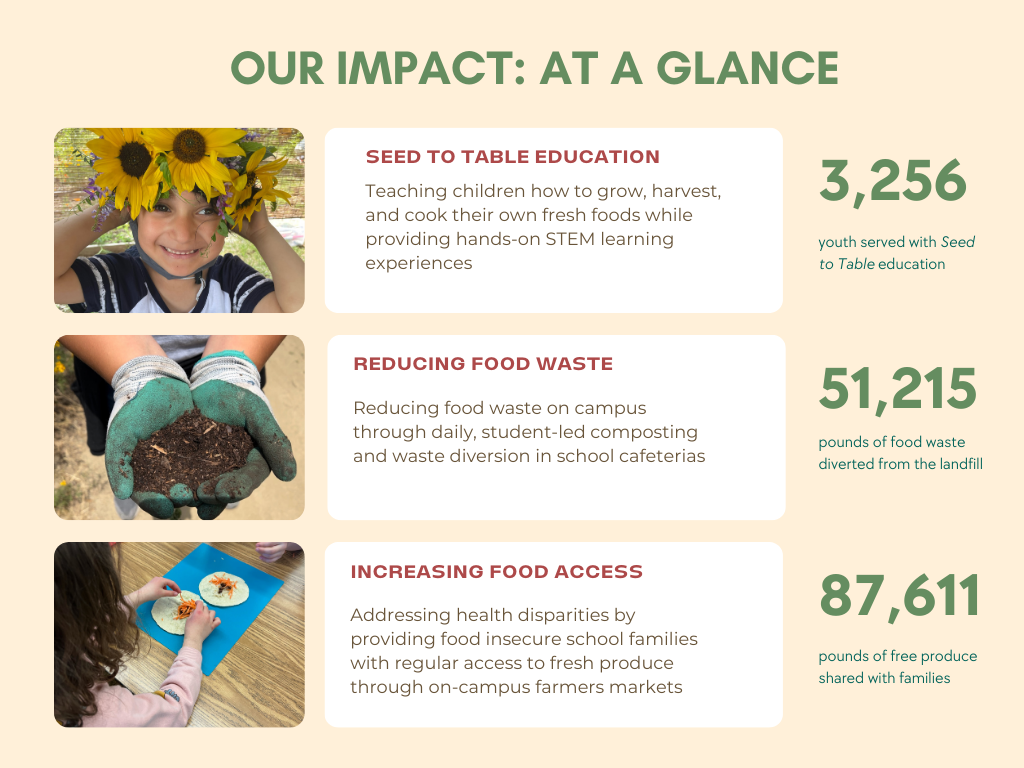 OUR IMPACT: AT A GLANCE

SEED TO TABLE EDUCATION

Teaching children how to grow, harvest, and cook their own fresh foods while providing hands-on STEM learning experiences

3,256

youth served with Seed to Table education

REDUCING FOOD WASTE

Reducing food waste on campus through daily, student-led composting and waste diversion in school cafeterias

51,215

pounds of food waste diverted from the landfill

INCREASING FOOD ACCESS

Addressing health disparities by providing food insecure school families with regular access to fresh produce through on-campus farmers markets

87,611

pounds of free produce shared with families